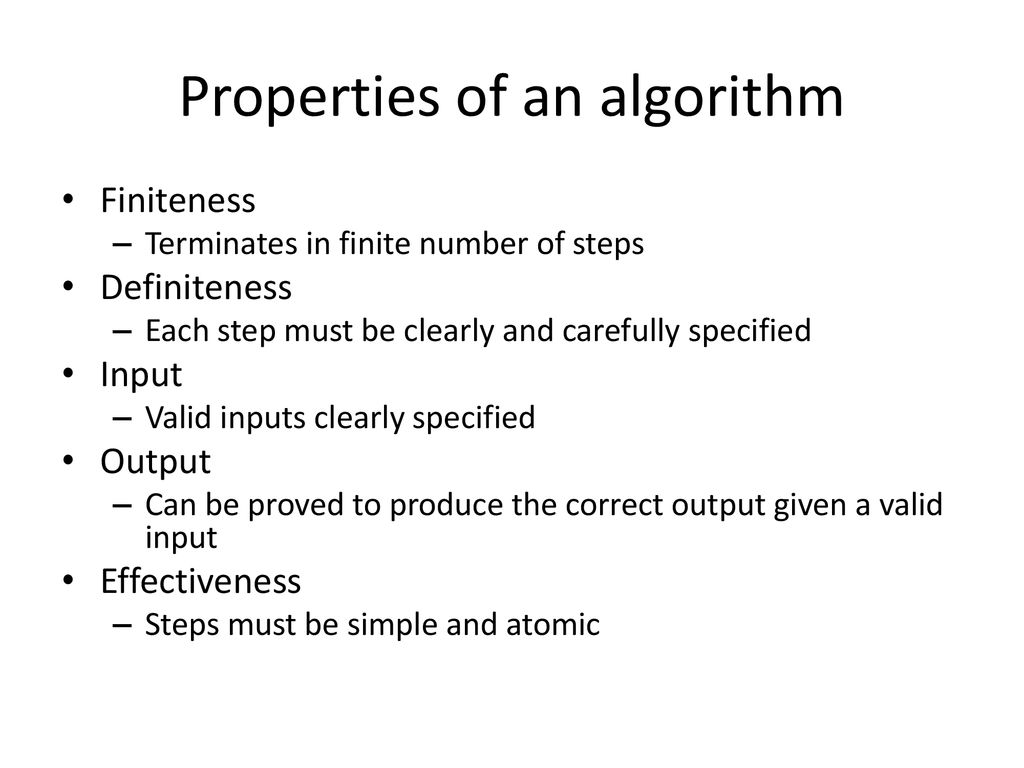 Properties of an algorithm

• Finiteness
 – Terminates in finite number of steps
• Definiteness
 – Each step must be clearly and carefully specified
• Input
 – Valid inputs clearly specified
• Output
 – Can be proved to produce the correct output given a valid input
• Effectiveness
 – Steps must be simple and atomic